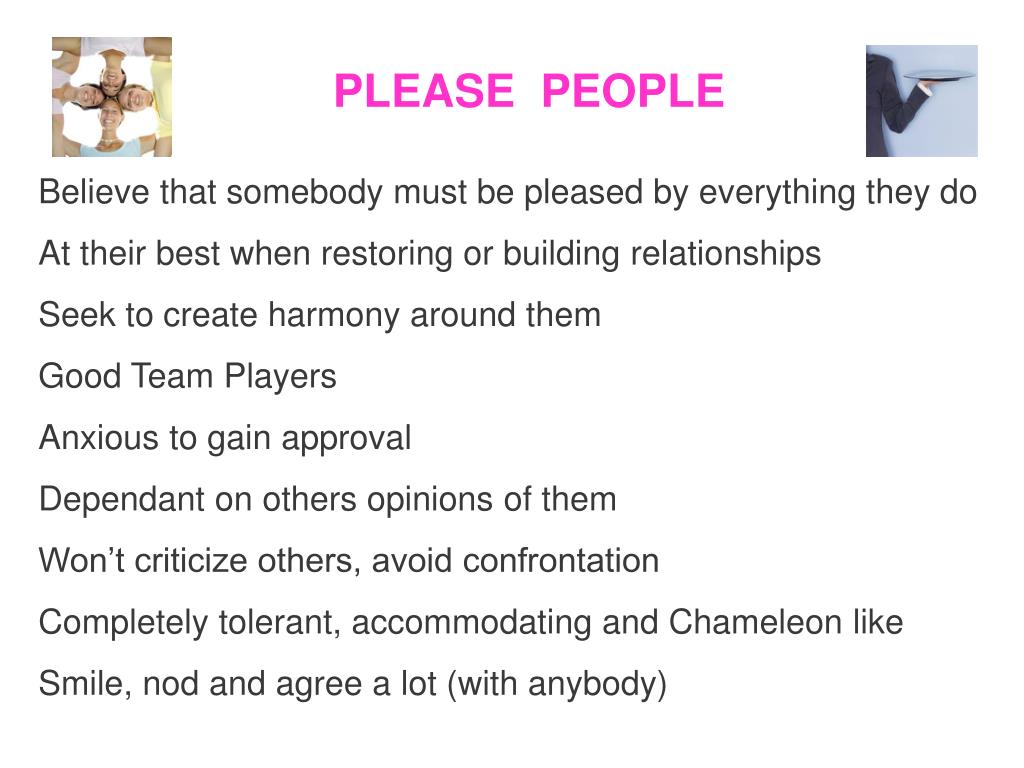 PLEASE PEOPLE

Believe that somebody must be pleased by everything they do

At their best when restoring or building relationships

Seek to create harmony around them

Good Team Players

Anxious to gain approval

Dependant on others opinions of them

Won’t criticize others, avoid confrontation

Completely tolerant, accommodating and Chameleon like

Smile, nod and agree a lot (with anybody)